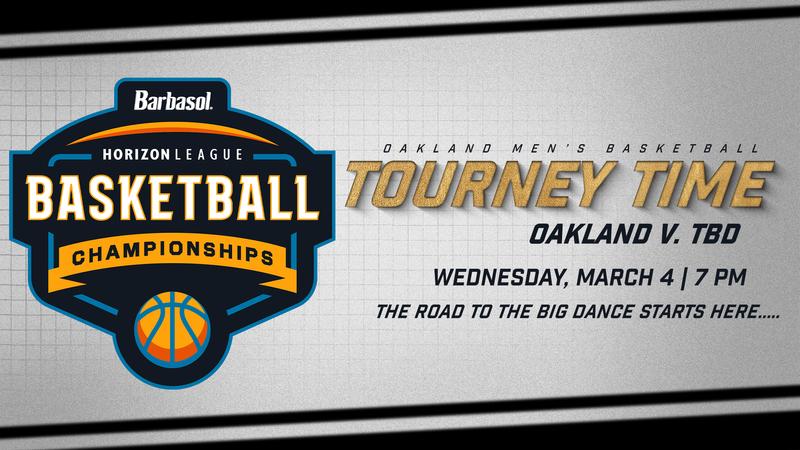 Barbasol.
HORIZON LEAGUE
BASKETBALL
CHAMPIONSHIPS

OAKLAND MEN'S BASKETBALL
TOURNEY TIME
OAKLAND V. TBD
WEDNESDAY, MARCH 4 | 7 PM
THE ROAD TO THE BIG DANCE STARTS HERE.....